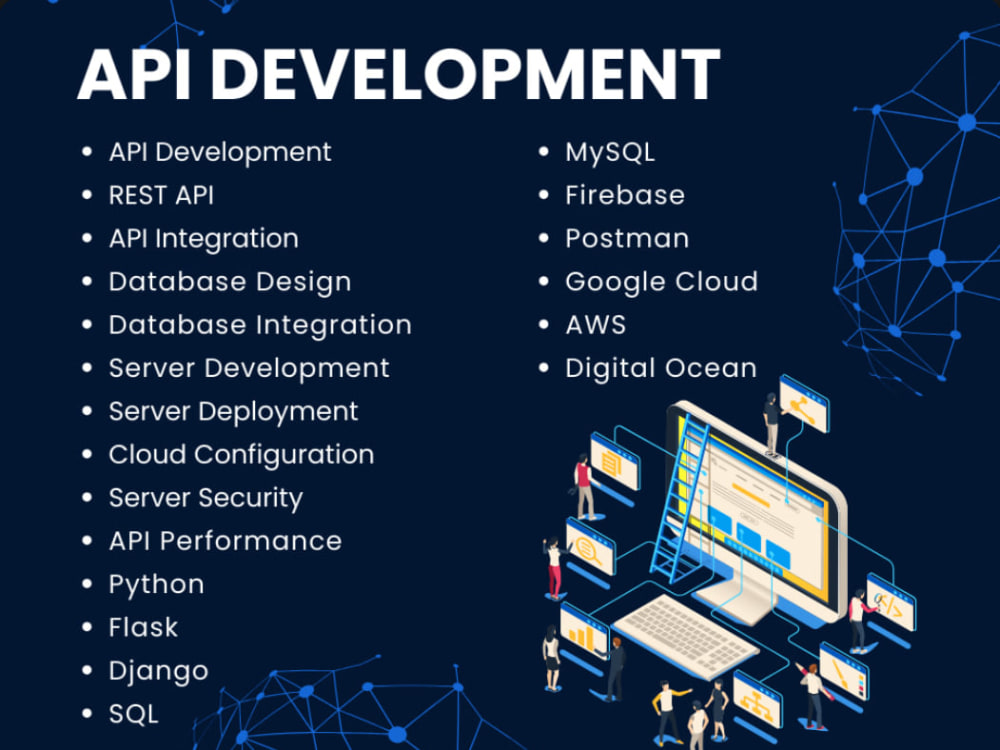 API DEVELOPMENT

• API Development
• REST API
• API Integration
• Database Design
• Database Integration
• Server Development
• Server Deployment
• Cloud Configuration
• Server Security
• API Performance
• Python
• Flask
• Django
• SQL

• MySQL
• Firebase
• Postman
• Google Cloud
• AWS
• Digital Ocean